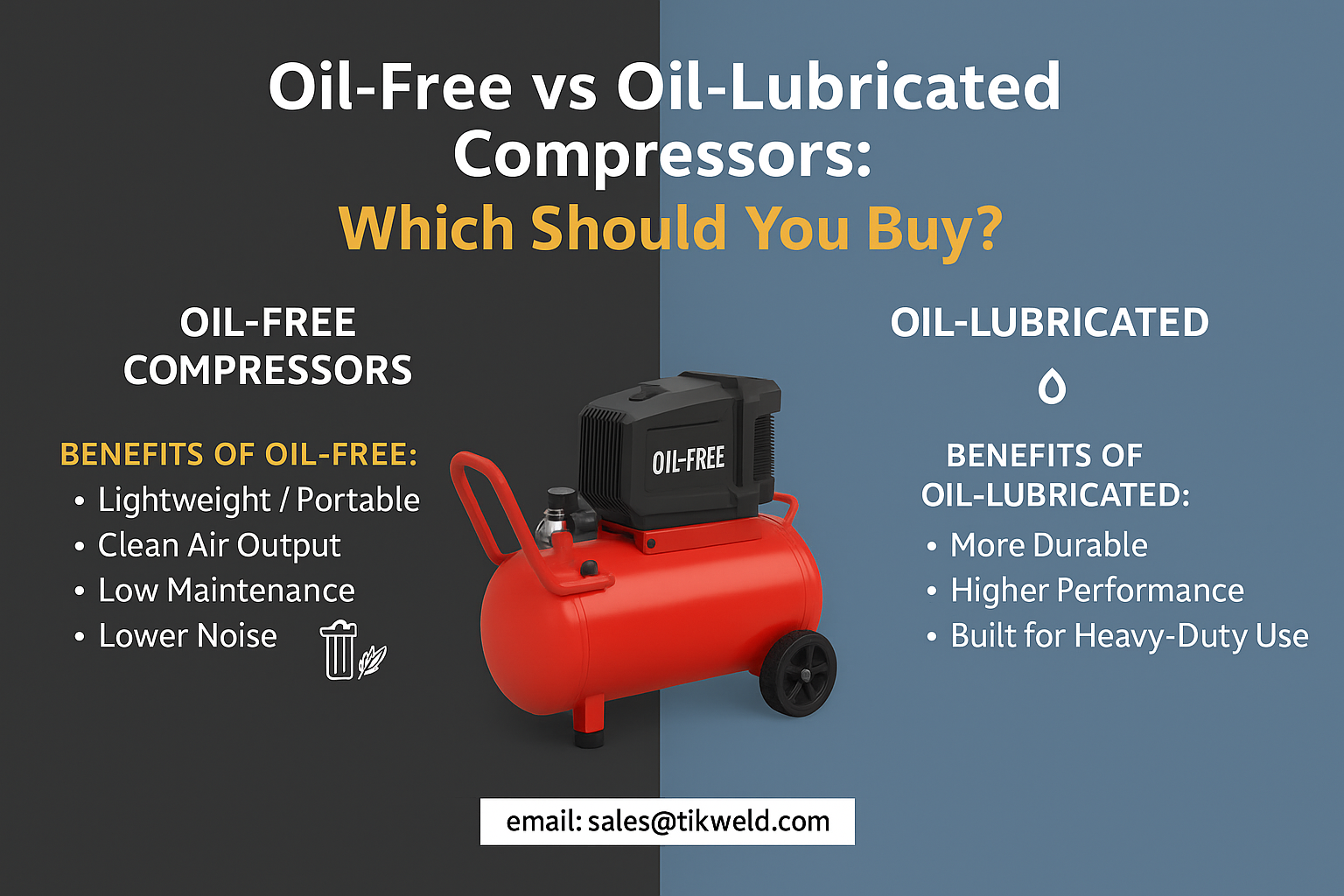 Oil-Free vs Oil-Lubricated Compressors:
Which Should You Buy?

OIL-FREE COMPRESSORS

BENEFITS OF OIL-FREE:
• Lightweight / Portable
• Clean Air Output
• Low Maintenance
• Lower Noise

OIL-FREE

OIL-LUBRICATED

BENEFITS OF OIL-LUBRICATED:
• More Durable
• Higher Performance
• Built for Heavy-Duty Use

email: sales@tikweld.com